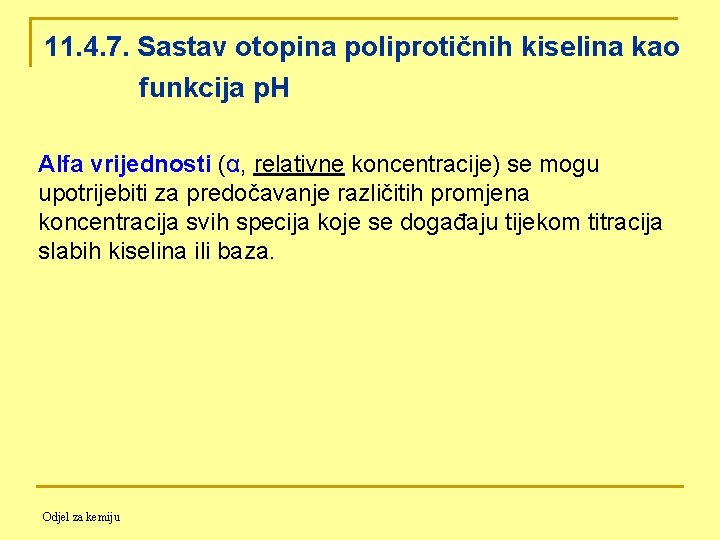 11.4.7. Sastav otopina poliprotičnih kiselina kao funkcija pH

Alfa vrijednosti (α, relativne koncentracije) se mogu upotrijebiti za predočavanje različitih promjena koncentracija svih specija koje se događaju tijekom titracija slabih kiselina ili baza.

Odjel za kemiju